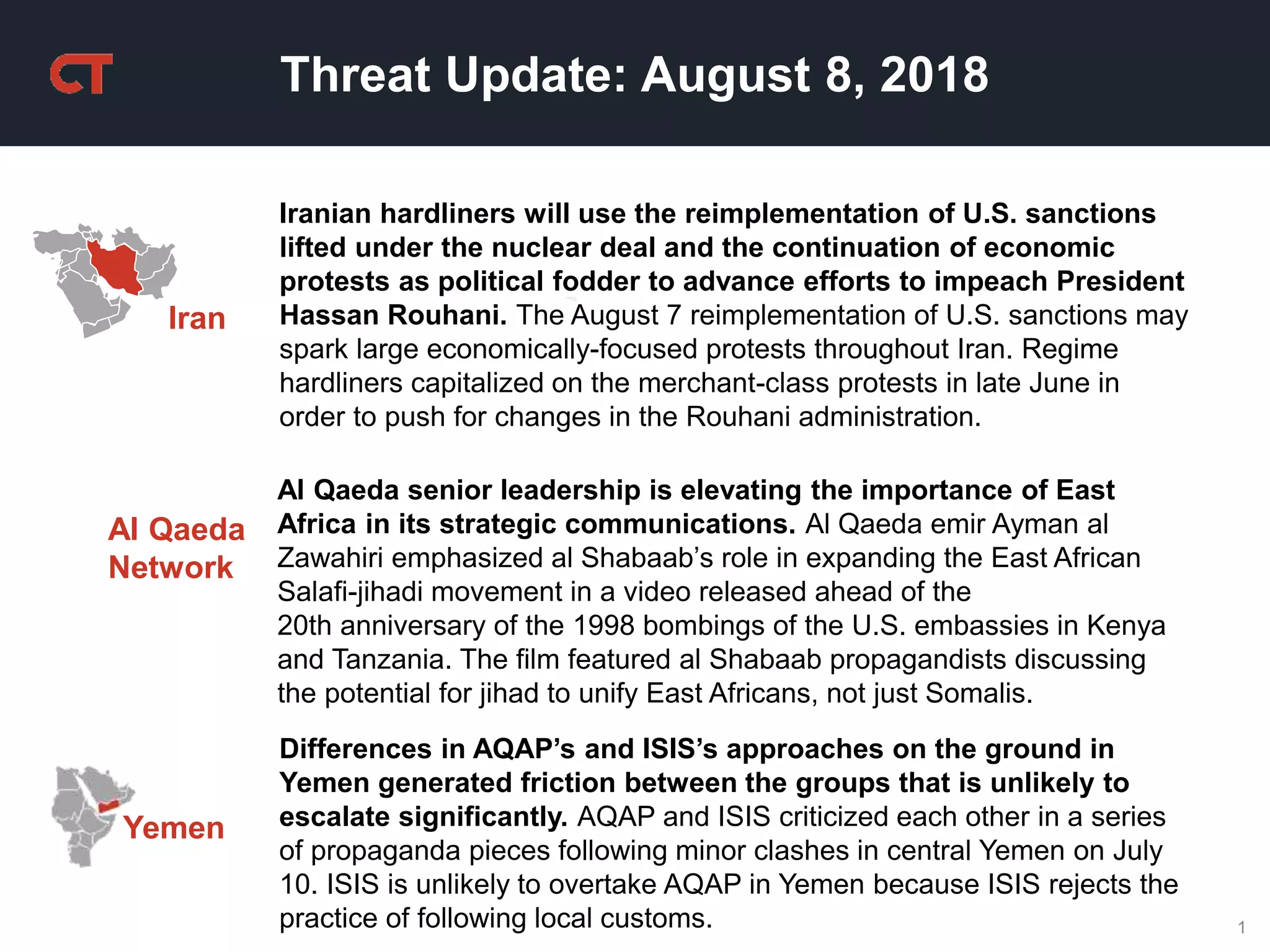 CT

Threat Update: August 8, 2018

Iran

Iranian hardliners will use the reimplementation of U.S. sanctions lifted under the nuclear deal and the continuation of economic protests as political fodder to advance efforts to impeach President Hassan Rouhani. The August 7 reimplementation of U.S. sanctions may spark large economically-focused protests throughout Iran. Regime hardliners capitalized on the merchant-class protests in late June in order to push for changes in the Rouhani administration.

Al Qaeda Network

Al Qaeda senior leadership is elevating the importance of East Africa in its strategic communications. Al Qaeda emir Ayman al Zawahiri emphasized al Shabaab's role in expanding the East African Salafi-jihadi movement in a video released ahead of the 20th anniversary of the 1998 bombings of the U.S. embassies in Kenya and Tanzania. The film featured al Shabaab propagandists discussing the potential for jihad to unify East Africans, not just Somalis.

Yemen

Differences in AQAP's and ISIS's approaches on the ground in Yemen generated friction between the groups that is unlikely to escalate significantly. AQAP and ISIS criticized each other in a series of propaganda pieces following minor clashes in central Yemen on July 10. ISIS is unlikely to overtake AQAP in Yemen because ISIS rejects the practice of following local customs.

1